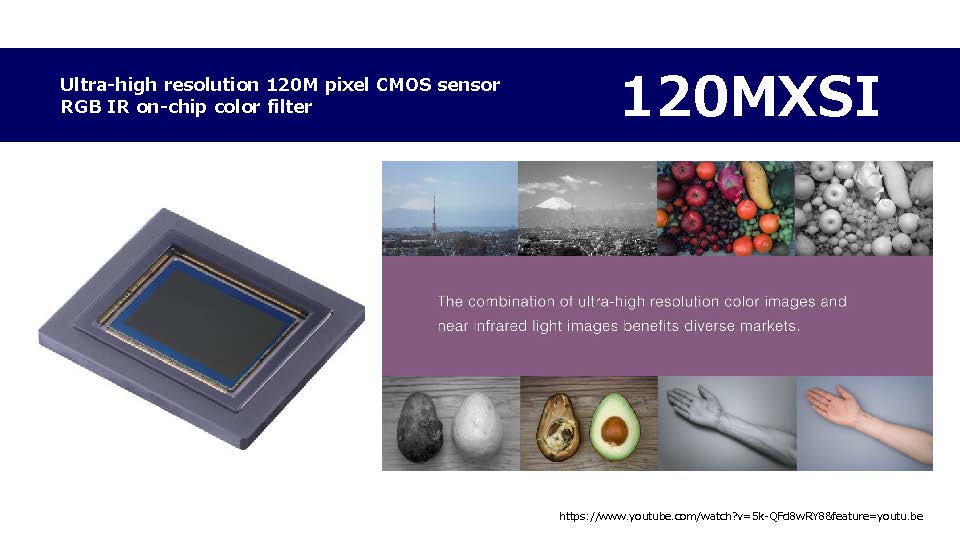 Ultra-high resolution 120M pixel CMOS sensor
RGB IR on-chip color filter

120MXSI

The combination of ultra-high resolution color images and near infrared light images benefits diverse markets.

https://www.youtube.com/watch?v=5k-QFd8wRY8&feature=youtu.be